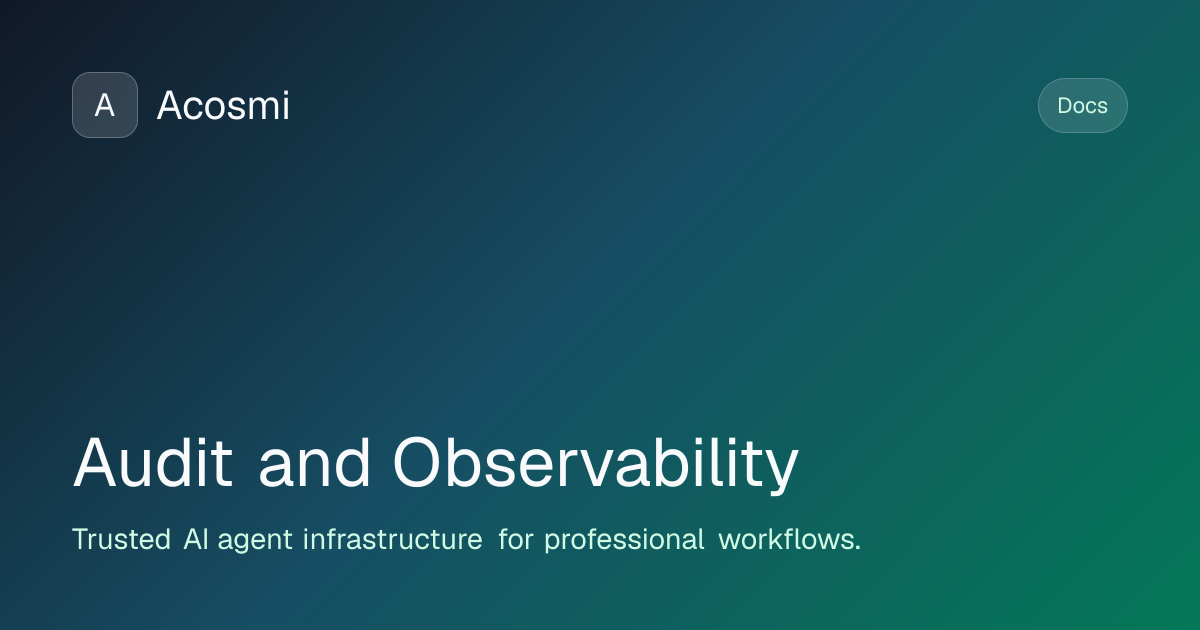 A Acosmi

Docs

Audit and Observability

Trusted AI agent infrastructure for professional workflows.